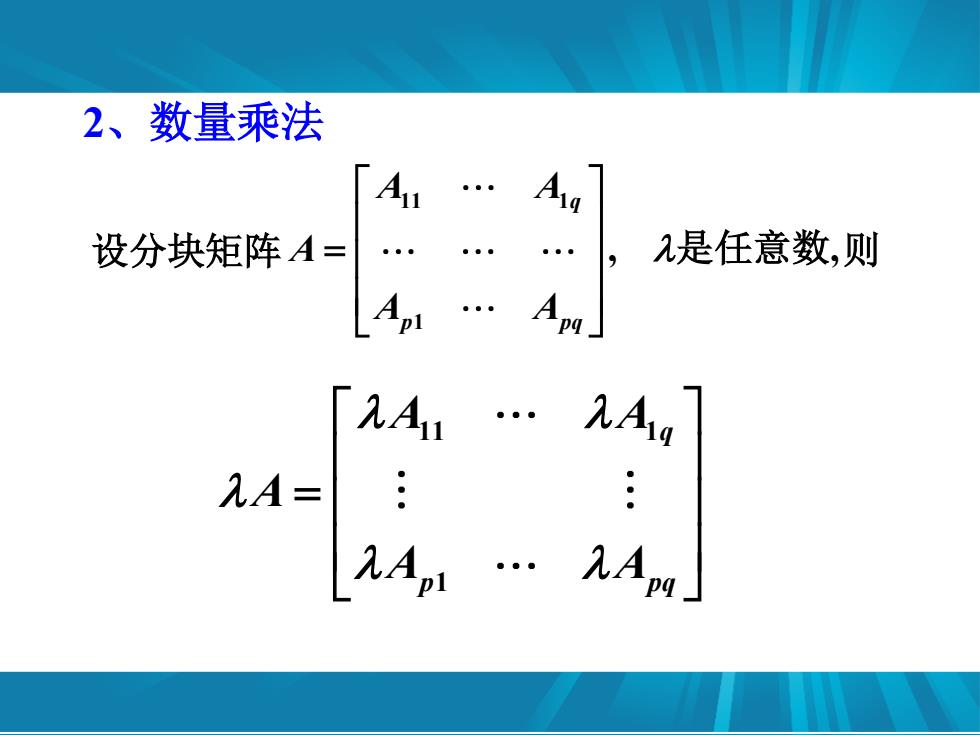 2、数量乘法

设分块矩阵 $A=\begin{bmatrix} A_{11} & \cdots & A_{1q} \\ \cdots & \cdots & \cdots \\ A_{p1} & \cdots & A_{pq} \end{bmatrix}$, $\lambda$是任意数,则

$\lambda A=\begin{bmatrix} \lambda A_{11} & \cdots & \lambda A_{1q} \\ \vdots & & \vdots \\ \lambda A_{p1} & \cdots & \lambda A_{pq} \end{bmatrix}$